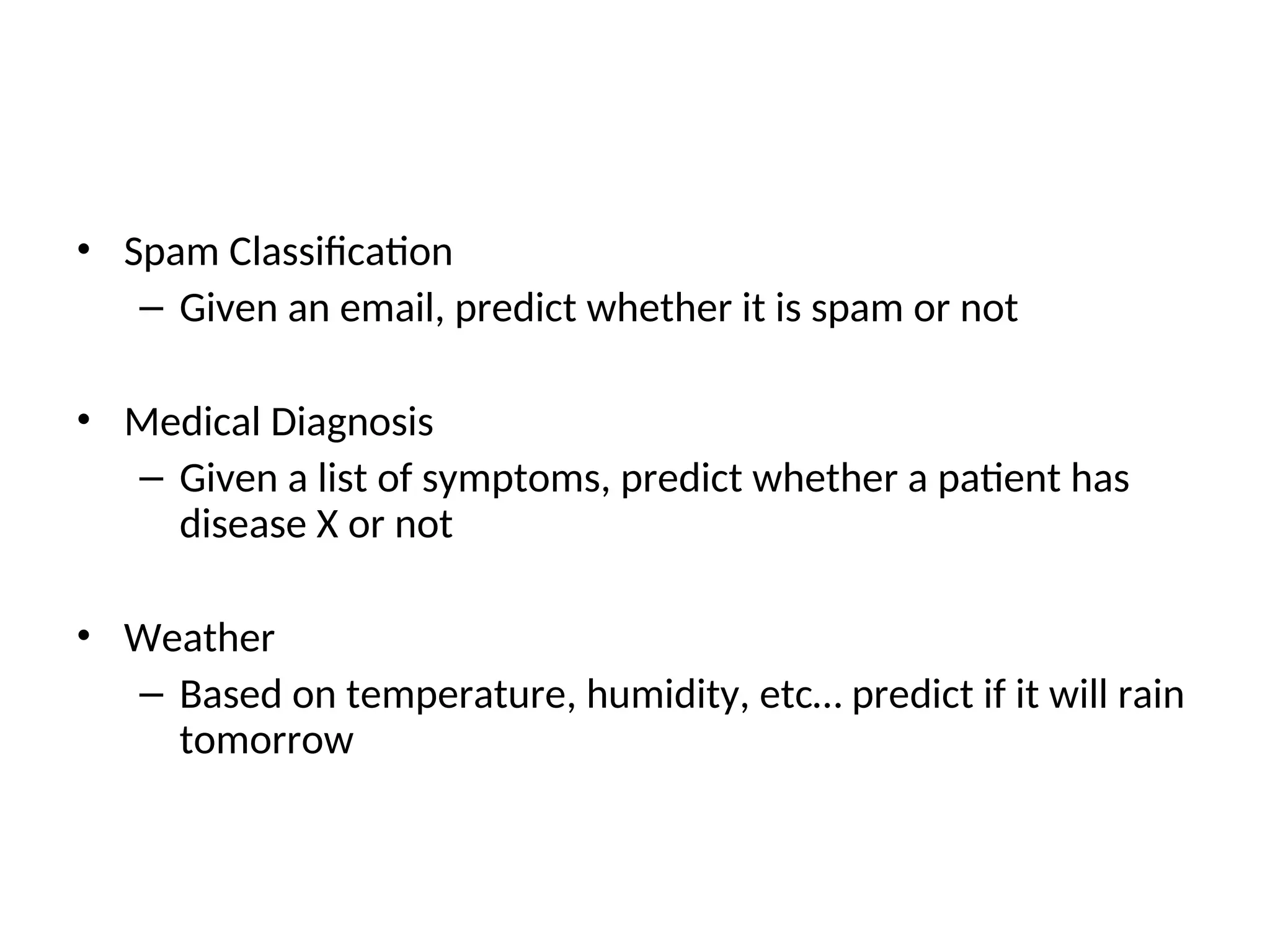 • Spam Classification
  – Given an email, predict whether it is spam or not

• Medical Diagnosis
  – Given a list of symptoms, predict whether a patient has disease X or not

• Weather
  – Based on temperature, humidity, etc… predict if it will rain tomorrow